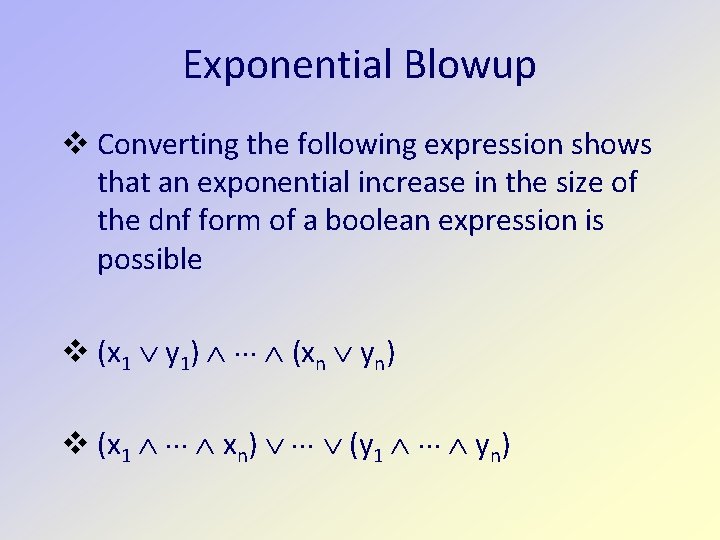 Exponential Blowup

❖ Converting the following expression shows that an exponential increase in the size of the dnf form of a boolean expression is possible

❖ $(x_1 \vee y_1) \wedge \cdots \wedge (x_n \vee y_n)$

❖ $(x_1 \wedge \cdots \wedge x_n) \vee \cdots \vee (y_1 \wedge \cdots \wedge y_n)$